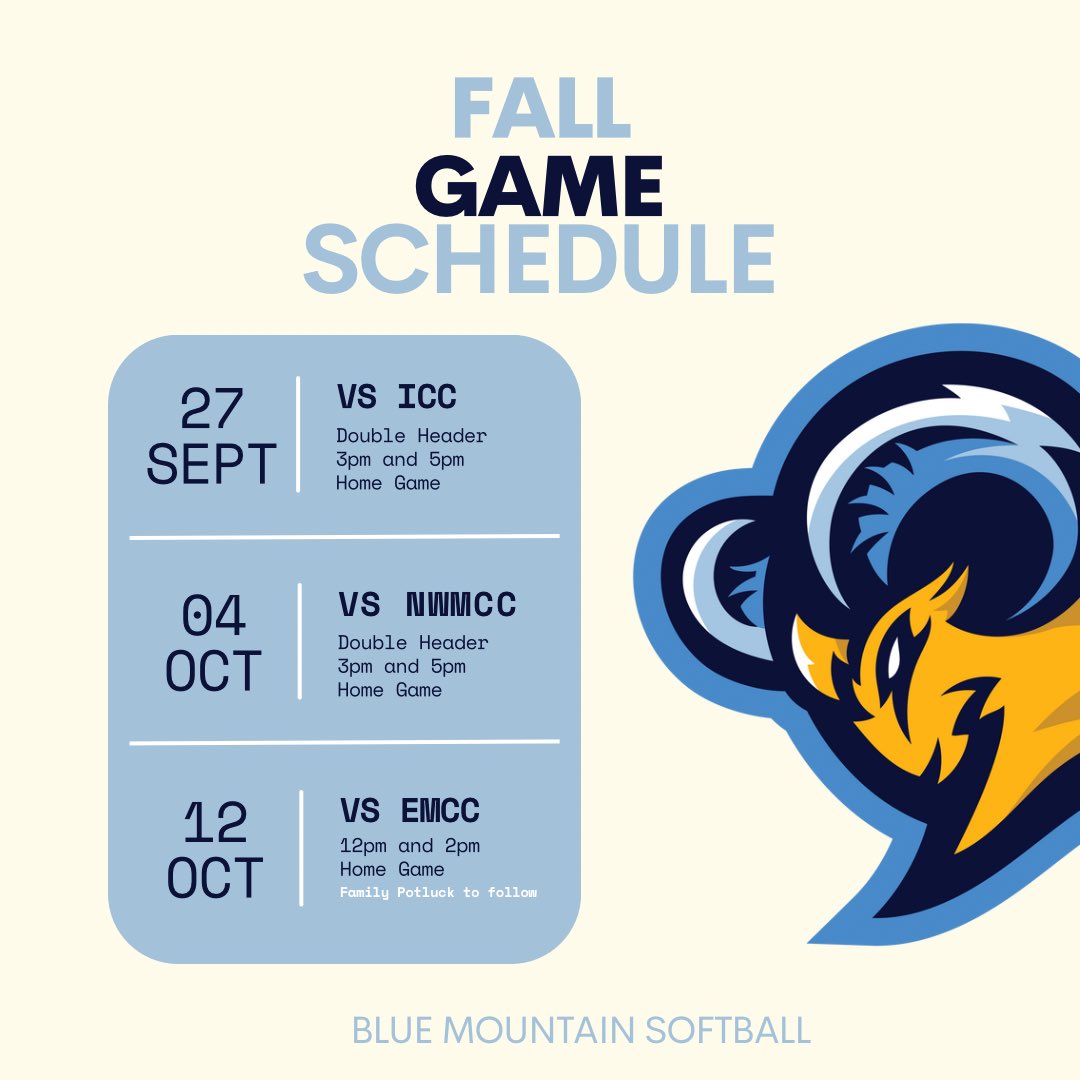 FALL
GAME
SCHEDULE

27
SEPT

VS ICC
Double Header
3pm and 5pm
Home Game

04
OCT

VS NWMCC
Double Header
3pm and 5pm
Home Game

12
OCT

VS EMCC
12pm and 2pm
Home Game
Family Potluck to follow

BLUE MOUNTAIN SOFTBALL